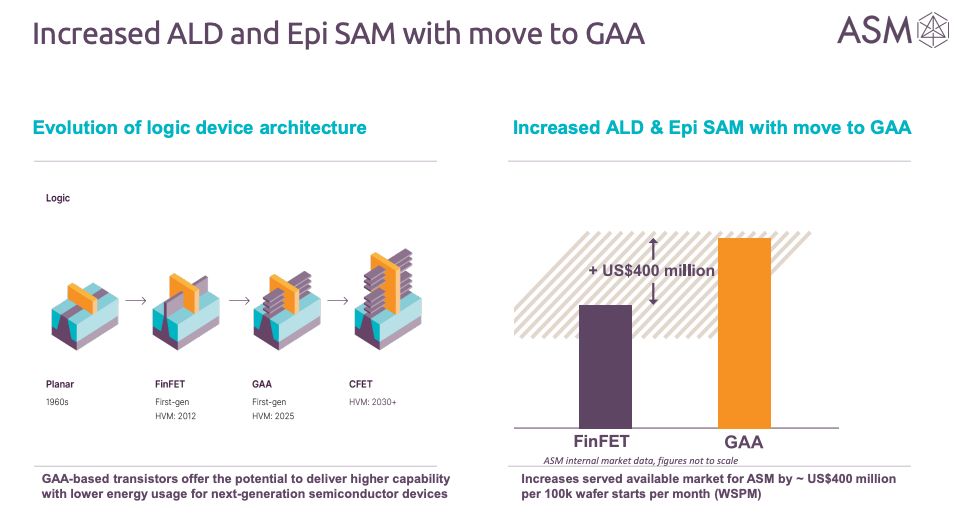 Increased ALD and Epi SAM with move to GAA

ASM

Evolution of logic device architecture

Logic

Planar
1960s

FinFET
First-gen
HVM: 2012

GAA
First-gen
HVM: 2025

CFET
HVM: 2030+

GAA-based transistors offer the potential to deliver higher capability with lower energy usage for next-generation semiconductor devices

Increased ALD & Epi SAM with move to GAA

+ US$400 million

FinFET

GAA

ASM internal market data, figures not to scale

Increases served available market for ASM by ~ US$400 million per 100k wafer starts per month (WSPM)